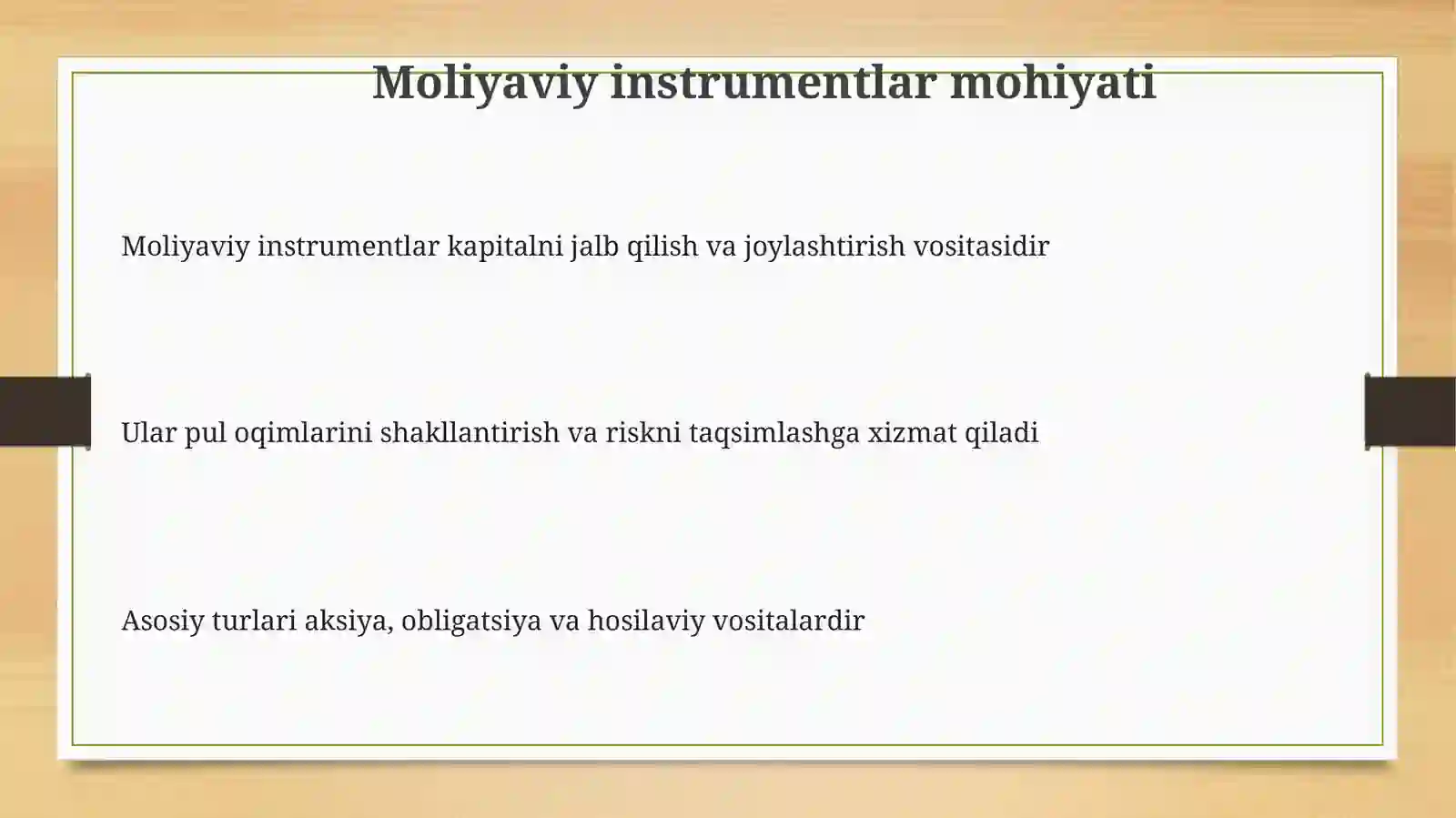 Moliyaviy instrumentlar mohiyati

Moliyaviy instrumentlar kapitalni jalb qilish va joylashtirish vositasidir

Ular pul oqimlarini shakllantirish va riskni taqsimlashga xizmat qiladi

Asosiy turlari aksiya, obligatsiya va hosilaviy vositalardir